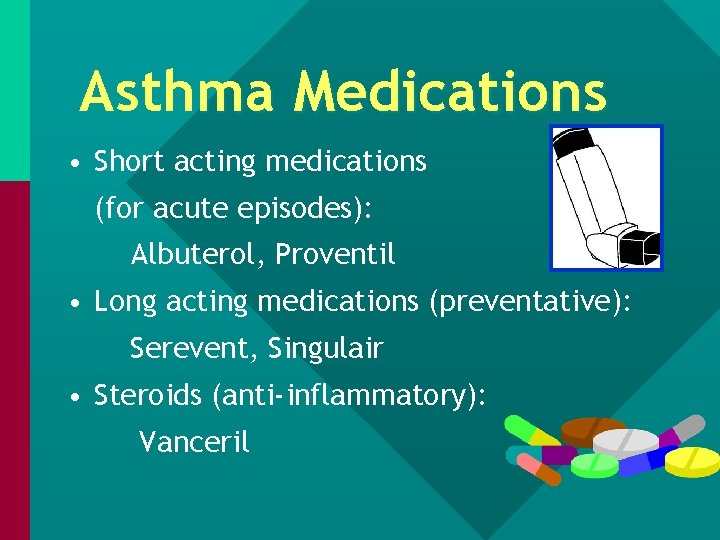 Asthma Medications

• Short acting medications (for acute episodes):

Albuterol, Proventil

• Long acting medications (preventative):

Serevent, Singulair

• Steroids (anti-inflammatory):

Vanceril